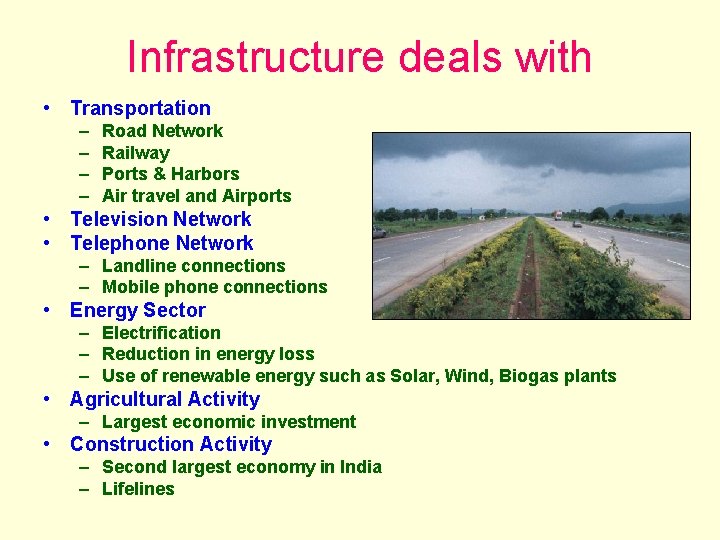 Infrastructure deals with

• Transportation
  – Road Network
  – Railway
  – Ports & Harbors
  – Air travel and Airports
• Television Network
• Telephone Network
  – Landline connections
  – Mobile phone connections
• Energy Sector
  – Electrification
  – Reduction in energy loss
  – Use of renewable energy such as Solar, Wind, Biogas plants
• Agricultural Activity
  – Largest economic investment
• Construction Activity
  – Second largest economy in India
  – Lifelines